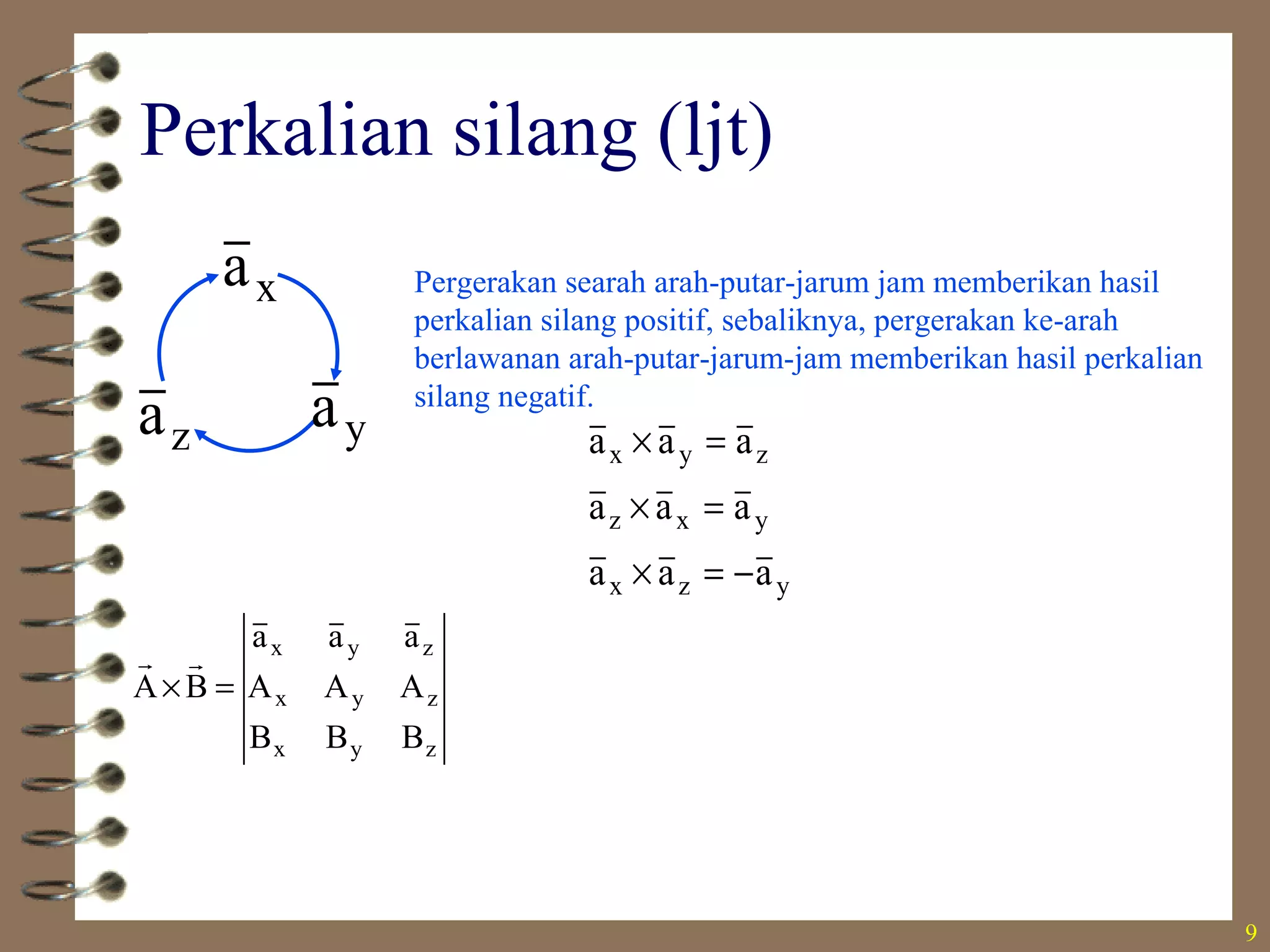 Perkalian silang (ljt)

$\bar{a}_x$

$\bar{a}_z$ $\bar{a}_y$

Pergerakan searah arah-putar-jarum jam memberikan hasil perkalian silang positif, sebaliknya, pergerakan ke-arah berlawanan arah-putar-jarum-jam memberikan hasil perkalian silang negatif.

$\bar{a}_x \times \bar{a}_y = \bar{a}_z$

$\bar{a}_z \times \bar{a}_x = \bar{a}_y$

$\bar{a}_x \times \bar{a}_z = -\bar{a}_y$

$\vec{A} \times \vec{B} = \begin{vmatrix} \bar{a}_x & \bar{a}_y & \bar{a}_z \\ A_x & A_y & A_z \\ B_x & B_y & B_z \end{vmatrix}$

9